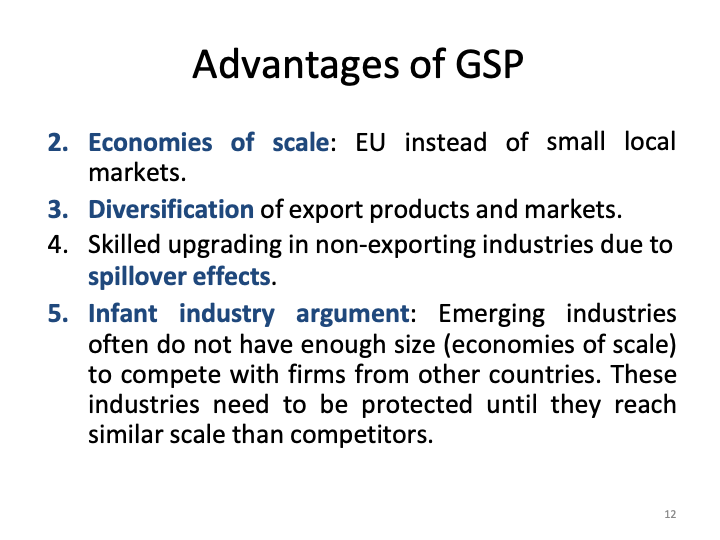 Advantages of GSP

2. Economies of scale: EU instead of small local markets.
3. Diversification of export products and markets.
4. Skilled upgrading in non-exporting industries due to spillover effects.
5. Infant industry argument: Emerging industries often do not have enough size (economies of scale) to compete with firms from other countries. These industries need to be protected until they reach similar scale than competitors.

12